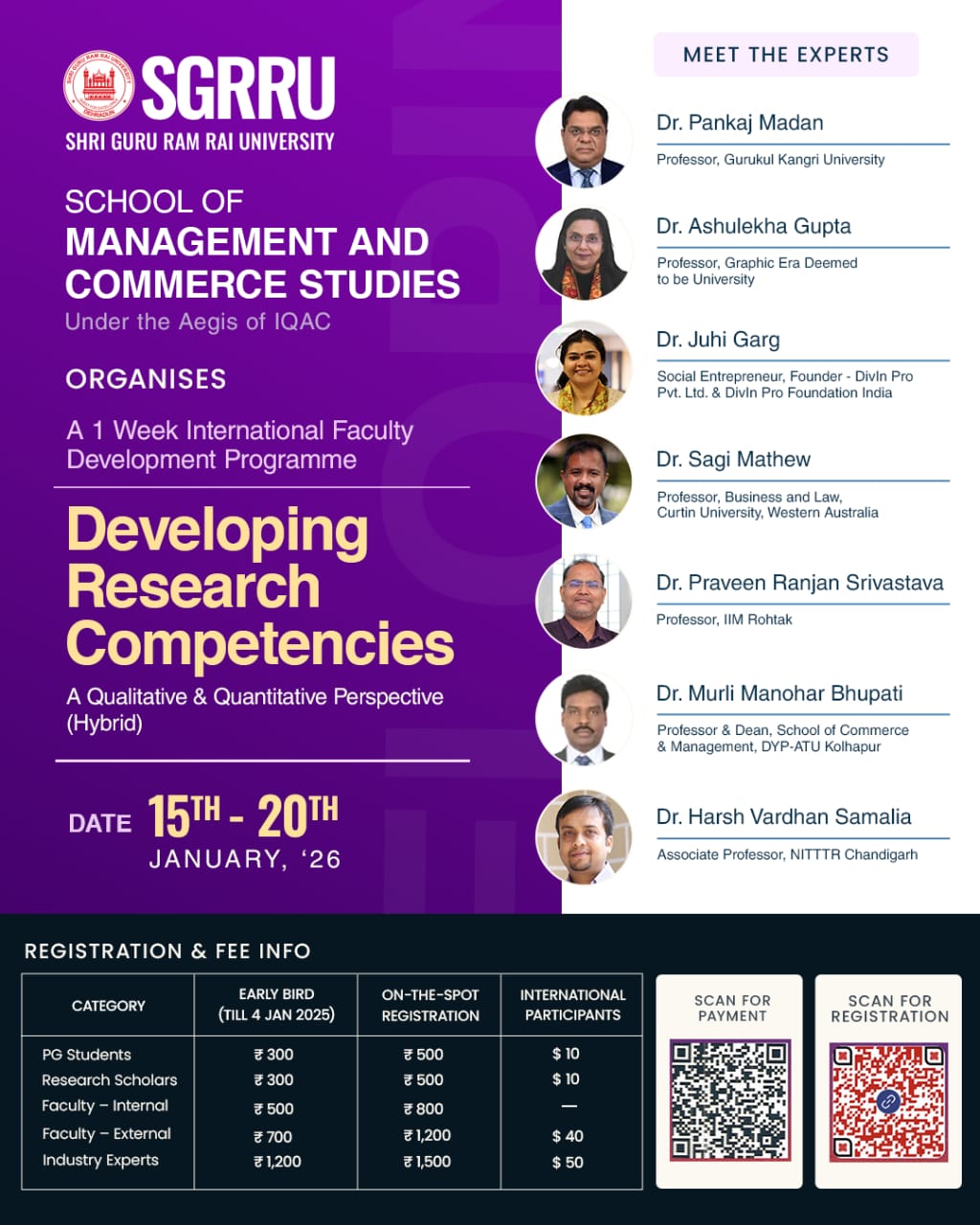 SHRI GURU RAM RAI UNIVERSITY DEHRADUN

SGRRU
SHRI GURU RAM RAI UNIVERSITY

SCHOOL OF
MANAGEMENT AND COMMERCE STUDIES
Under the Aegis of IQAC

ORGANISES

A 1 Week International Faculty Development Programme

Developing Research Competencies

A Qualitative & Quantitative Perspective (Hybrid)

DATE 15TH - 20TH
JANUARY, '26

MEET THE EXPERTS

Dr. Pankaj Madan
Professor, Gurukul Kangri University

Dr. Ashulekha Gupta
Professor, Graphic Era Deemed to be University

Dr. Juhi Garg
Social Entrepreneur, Founder - DivIn Pro Pvt. Ltd. & DivIn Pro Foundation India

Dr. Sagi Mathew
Professor, Business and Law, Curtin University, Western Australia

Dr. Praveen Ranjan Srivastava
Professor, IIM Rohtak

Dr. Murli Manohar Bhupati
Professor & Dean, School of Commerce & Management, DYP-ATU Kolhapur

Dr. Harsh Vardhan Samalia
Associate Professor, NITTTR Chandigarh

REGISTRATION & FEE INFO

| CATEGORY | EARLY BIRD (TILL 4 JAN 2025) | ON-THE-SPOT REGISTRATION | INTERNATIONAL PARTICIPANTS |
|---|---|---|---|
| PG Students | ₹ 300 | ₹ 500 | $ 10 |
| Research Scholars | ₹ 300 | ₹ 500 | $ 10 |
| Faculty – Internal | ₹ 500 | ₹ 800 | — |
| Faculty – External | ₹ 700 | ₹ 1,200 | $ 40 |
| Industry Experts | ₹ 1,200 | ₹ 1,500 | $ 50 |

SCAN FOR PAYMENT

SCAN FOR REGISTRATION